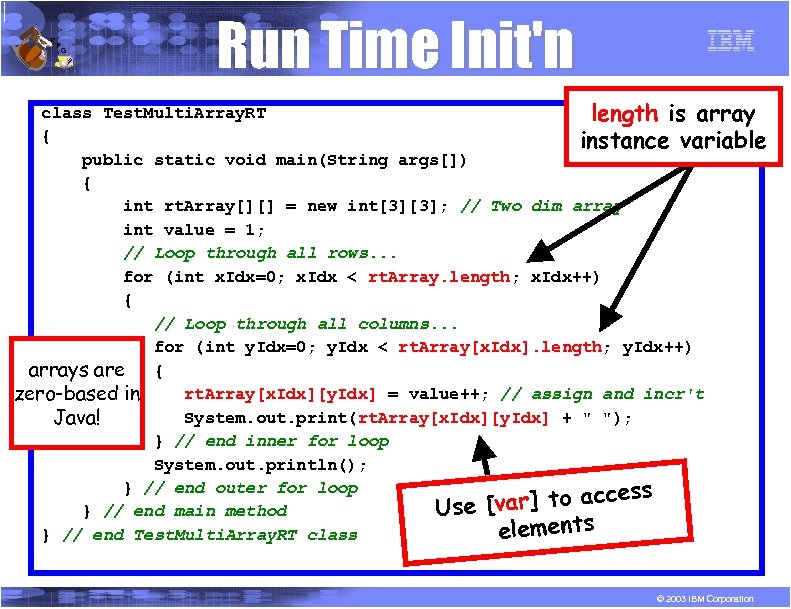 Run Time Init'n

IBM

class TestMultiArrayRT
{
public static void main(String args[])
{
int rtArray[][] = new int[3][3]; // Two dim array
int value = 1;
// Loop through all rows...
for (int xIdx=0; xIdx < rtArray.length; xIdx++)
{
// Loop through all columns...
for (int yIdx=0; yIdx < rtArray[xIdx].length; yIdx++)
{
rtArray[xIdx][yIdx] = value++; // assign and incr't
System.out.print(rtArray[xIdx][yIdx] + " ");
} // end inner for loop
System.out.println();
} // end outer for loop
} // end main method
} // end TestMultiArrayRT class

length is array instance variable

arrays are zero-based in Java!

Use [var] to access elements

© 2003 IBM Corporation